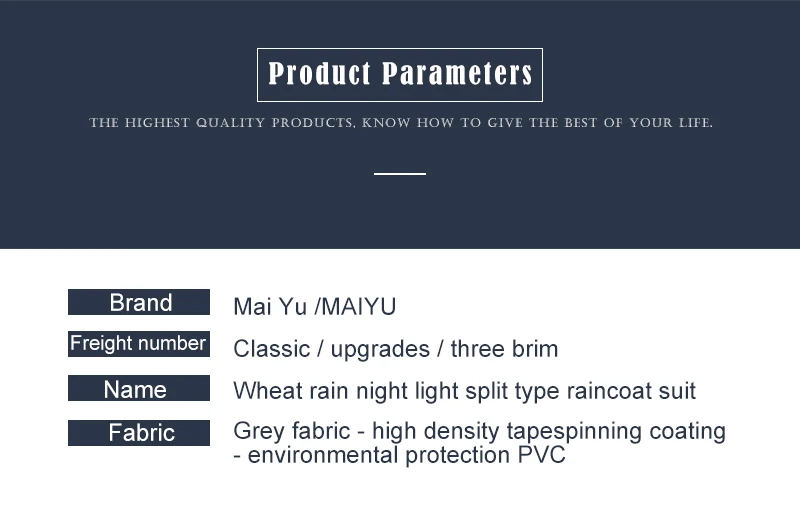 Product Parameters

THE HIGHEST QUALITY PRODUCTS, KNOW HOW TO GIVE THE BEST OF YOUR LIFE.

| Brand | Mai Yu /MAIYU |
|---|---|
| Freight number | Classic / upgrades / three brim |
| Name | Wheat rain night light split type raincoat suit |
| Fabric | Grey fabric - high density tapespinning coating - environmental protection PVC |